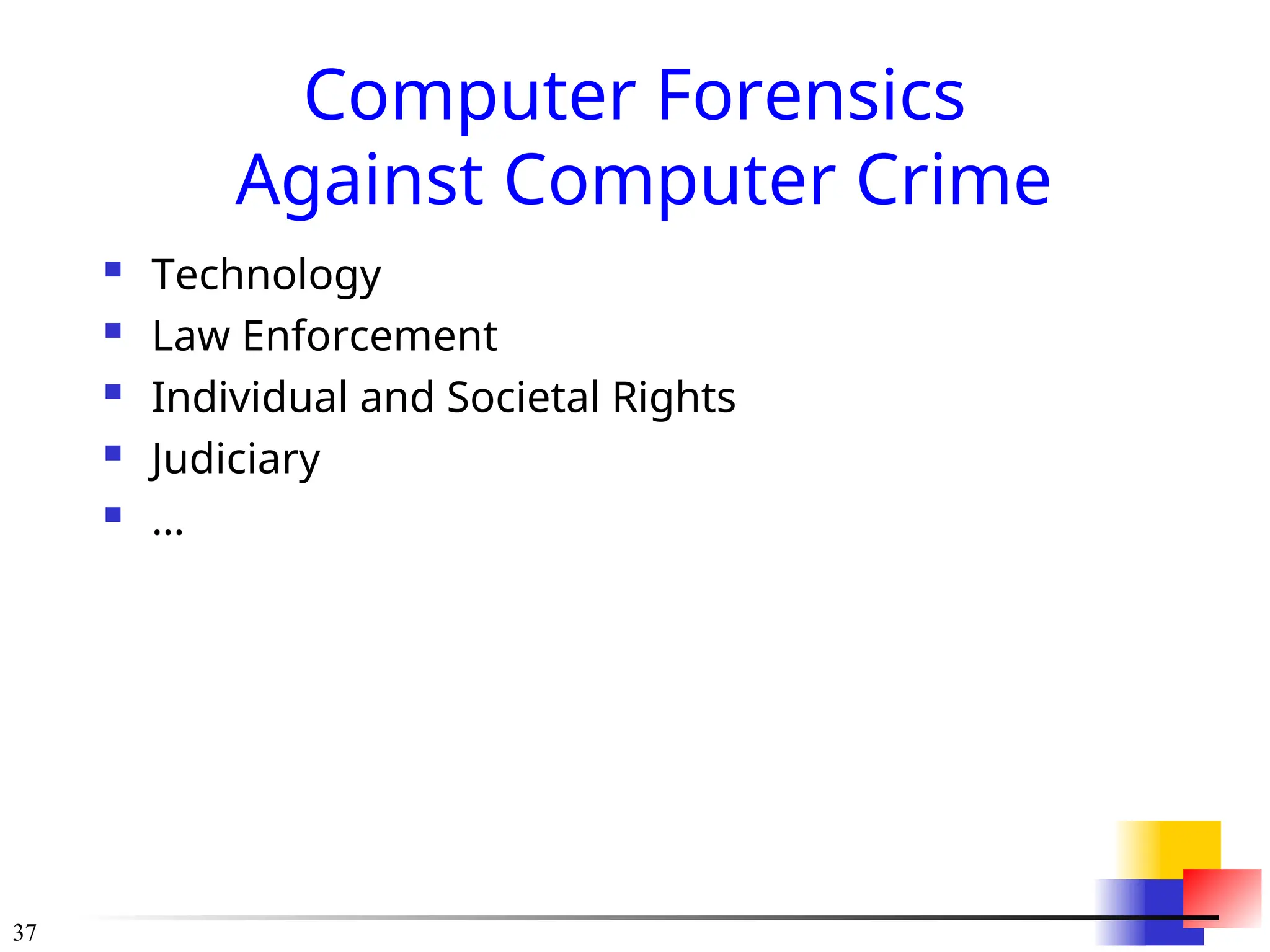 Computer Forensics
Against Computer Crime

- Technology
- Law Enforcement
- Individual and Societal Rights
- Judiciary
- …

37